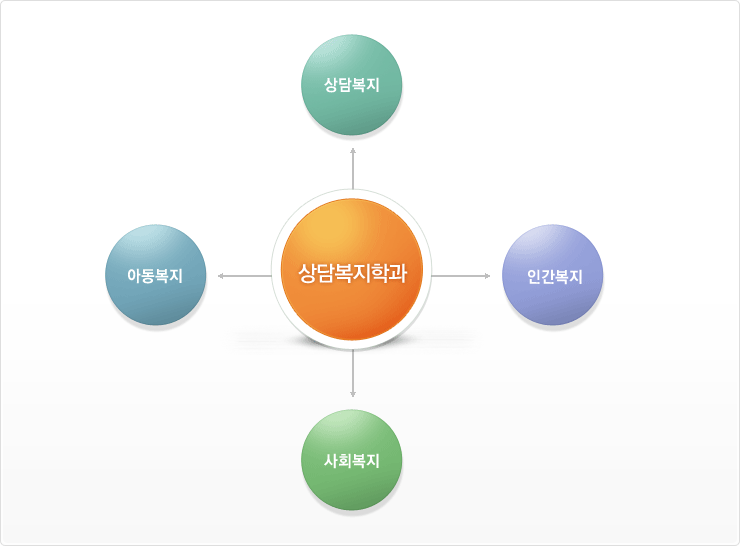 상담복지

아동복지

상담복지학과

인간복지

사회복지